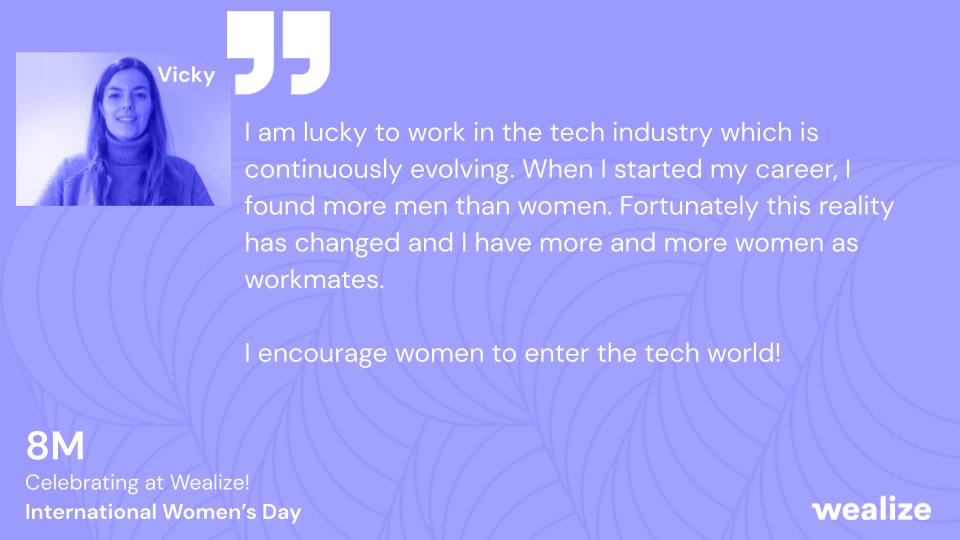 Vicky

I am lucky to work in the tech industry which is continuously evolving. When I started my career, I found more men than women. Fortunately this reality has changed and I have more and more women as workmates.

I encourage women to enter the tech world!

8M
Celebrating at Wealize!
International Women's Day

wealize